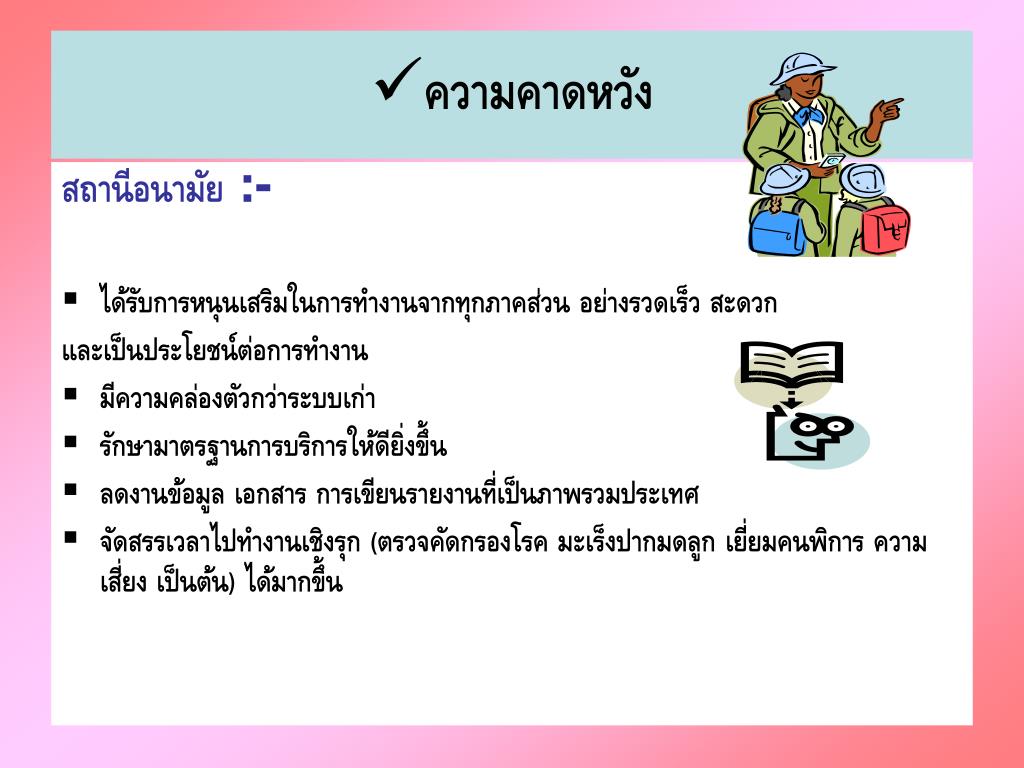 ✓ความคาดหวัง

สถานีอนามัย :-

▪ ได้รับการหนุนเสริมในการทำงานจากทุกภาคส่วน อย่างรวดเร็ว สะดวก และเป็นประโยชน์ต่อการทำงาน

▪ มีความคล่องตัวกว่าระบบเก่า

▪ รักษามาตรฐานการบริการให้ดียิ่งขึ้น

▪ ลดงานข้อมูล เอกสาร การเขียนรายงานที่เป็นภาพรวมประเทศ

▪ จัดสรรเวลาไปทำงานเชิงรุก (ตรวจคัดกรองโรค มะเร็งปากมดลูก เยี่ยมคนพิการ ความเสี่ยง เป็นต้น) ได้มากขึ้น